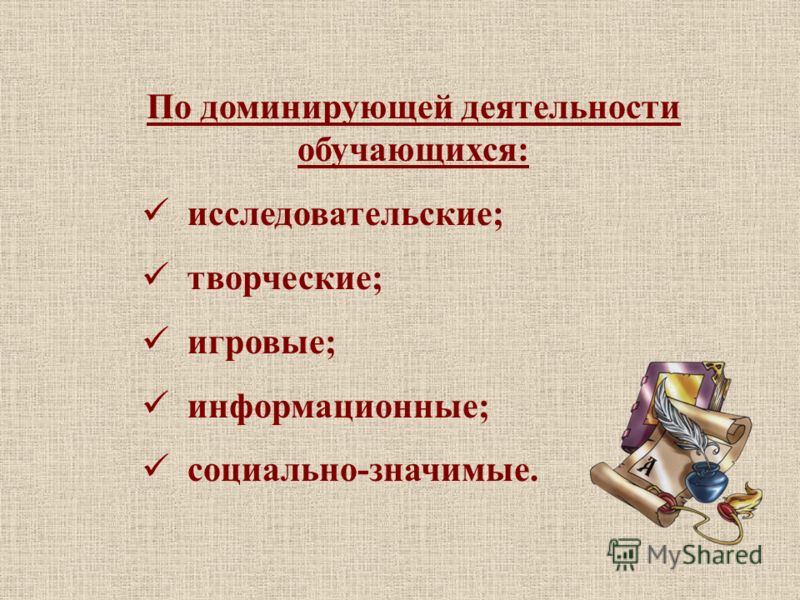 По доминирующей деятельности обучающихся:

✓ исследовательские;

✓ творческие;

✓ игровые;

✓ информационные;

✓ социально-значимые.

A

MyShared